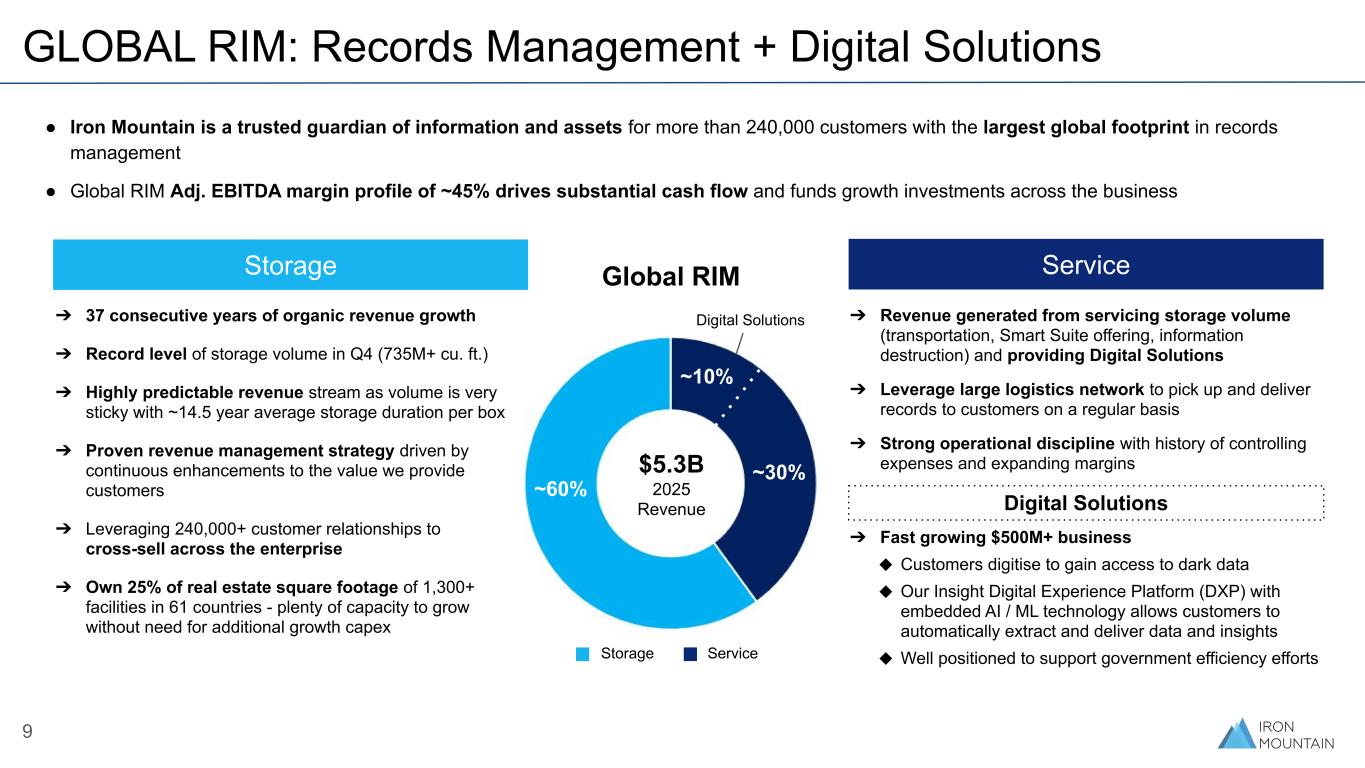 GLOBAL RIM: Records Management + Digital Solutions

● Iron Mountain is a trusted guardian of information and assets for more than 240,000 customers with the largest global footprint in records management

● Global RIM Adj. EBITDA margin profile of ~45% drives substantial cash flow and funds growth investments across the business

Storage

➔ 37 consecutive years of organic revenue growth

➔ Record level of storage volume in Q4 (735M+ cu. ft.)

➔ Highly predictable revenue stream as volume is very sticky with ~14.5 year average storage duration per box

➔ Proven revenue management strategy driven by continuous enhancements to the value we provide customers

➔ Leveraging 240,000+ customer relationships to cross-sell across the enterprise

➔ Own 25% of real estate square footage of 1,300+ facilities in 61 countries - plenty of capacity to grow without need for additional growth capex

Global RIM

Digital Solutions

~10%

~30%

~60%

$5.3B
2025
Revenue

Storage Service

Service

➔ Revenue generated from servicing storage volume (transportation, Smart Suite offering, information destruction) and providing Digital Solutions

➔ Leverage large logistics network to pick up and deliver records to customers on a regular basis

➔ Strong operational discipline with history of controlling expenses and expanding margins

Digital Solutions

➔ Fast growing $500M+ business
◆ Customers digitise to gain access to dark data
◆ Our Insight Digital Experience Platform (DXP) with embedded AI / ML technology allows customers to automatically extract and deliver data and insights
◆ Well positioned to support government efficiency efforts

9

IRON MOUNTAIN